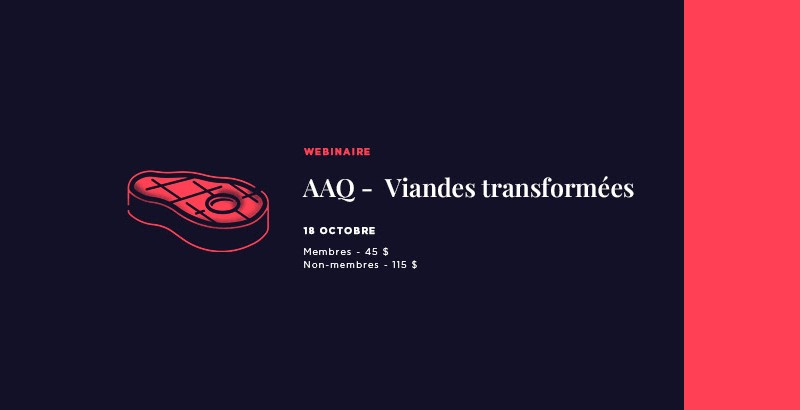 WEBINAIRE

AAQ - Viandes transformées

18 OCTOBRE

Membres - 45 $
Non-membres - 115 $